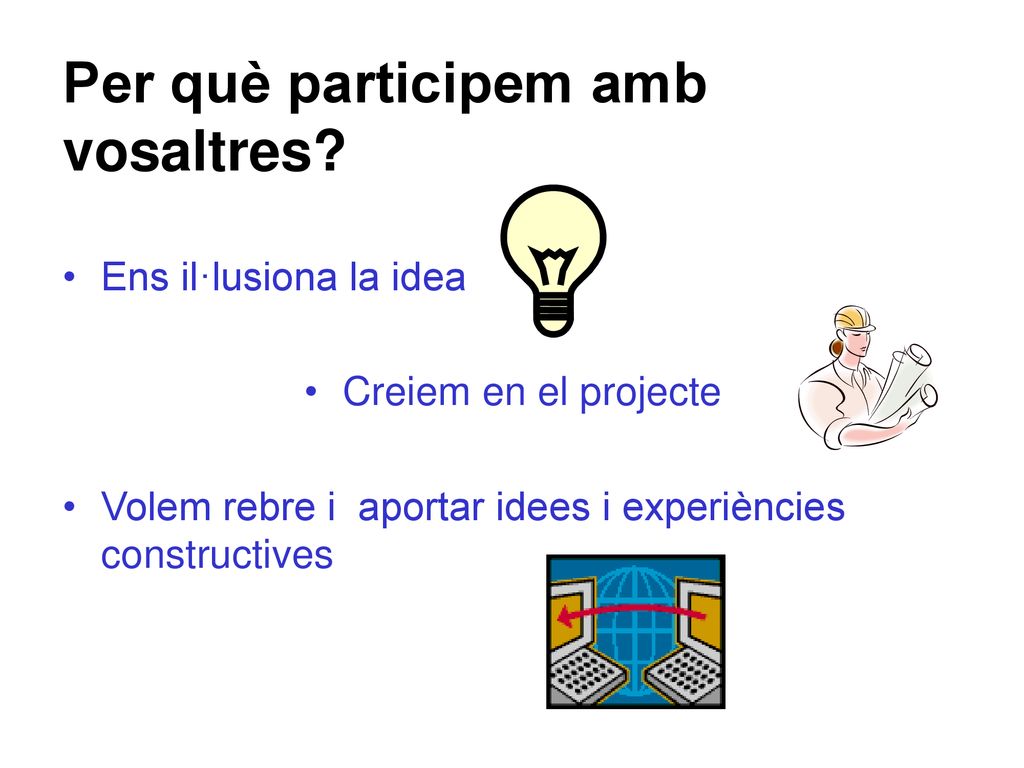 Per què participem amb vosaltres?

• Ens il·lusiona la idea

• Creiem en el projecte

• Volem rebre i  aportar idees i experiències constructives